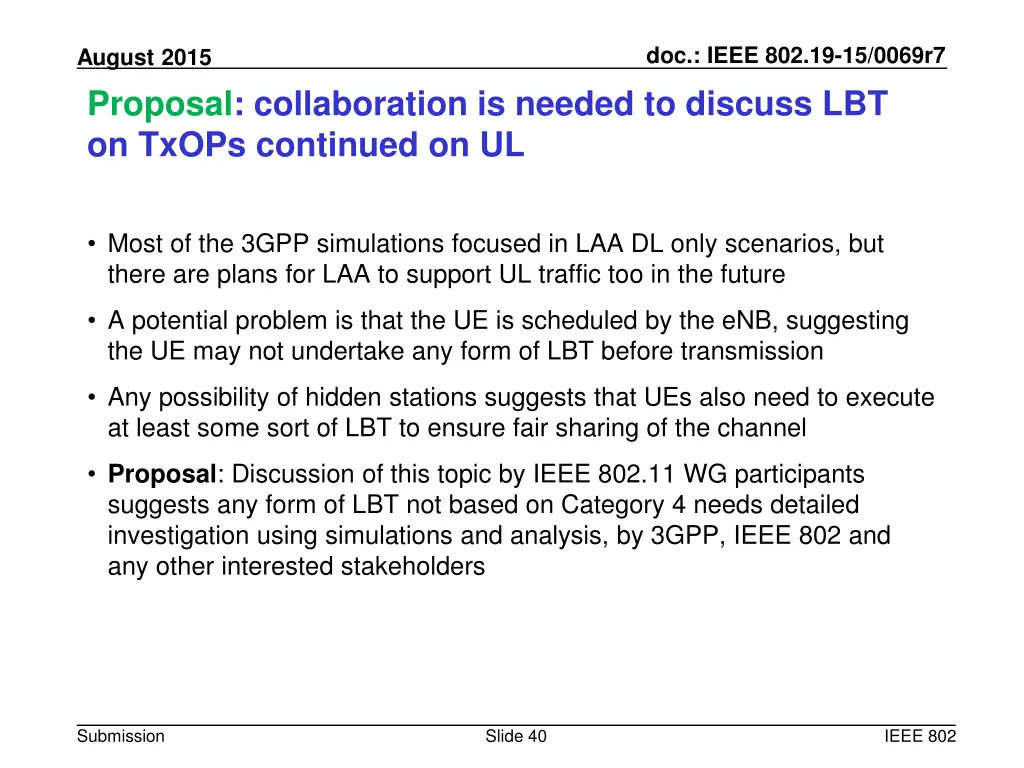 August 2015

doc.: IEEE 802.19-15/0069r7

Proposal: collaboration is needed to discuss LBT on TxOPs continued on UL

• Most of the 3GPP simulations focused in LAA DL only scenarios, but there are plans for LAA to support UL traffic too in the future

• A potential problem is that the UE is scheduled by the eNB, suggesting the UE may not undertake any form of LBT before transmission

• Any possibility of hidden stations suggests that UEs also need to execute at least some sort of LBT to ensure fair sharing of the channel

• Proposal: Discussion of this topic by IEEE 802.11 WG participants suggests any form of LBT not based on Category 4 needs detailed investigation using simulations and analysis, by 3GPP, IEEE 802 and any other interested stakeholders

Submission

Slide 40

IEEE 802